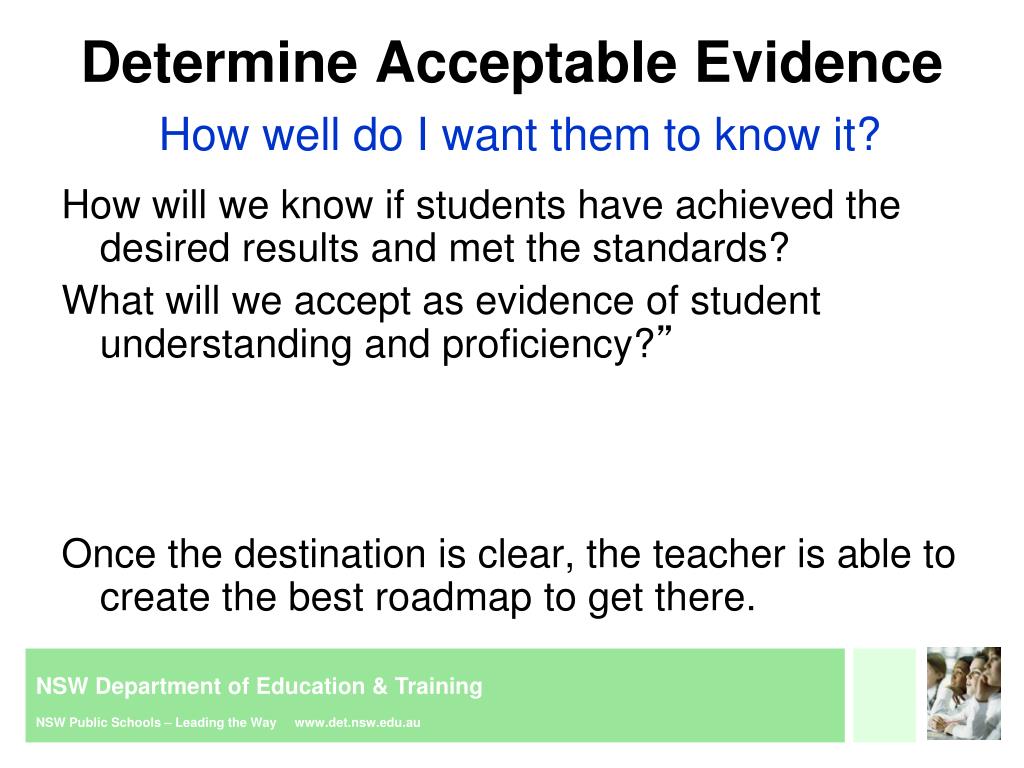 Determine Acceptable Evidence
How well do I want them to know it?

How will we know if students have achieved the desired results and met the standards?

What will we accept as evidence of student understanding and proficiency?”

Once the destination is clear, the teacher is able to create the best roadmap to get there.

NSW Department of Education & Training

NSW Public Schools – Leading the Way www.det.nsw.edu.au